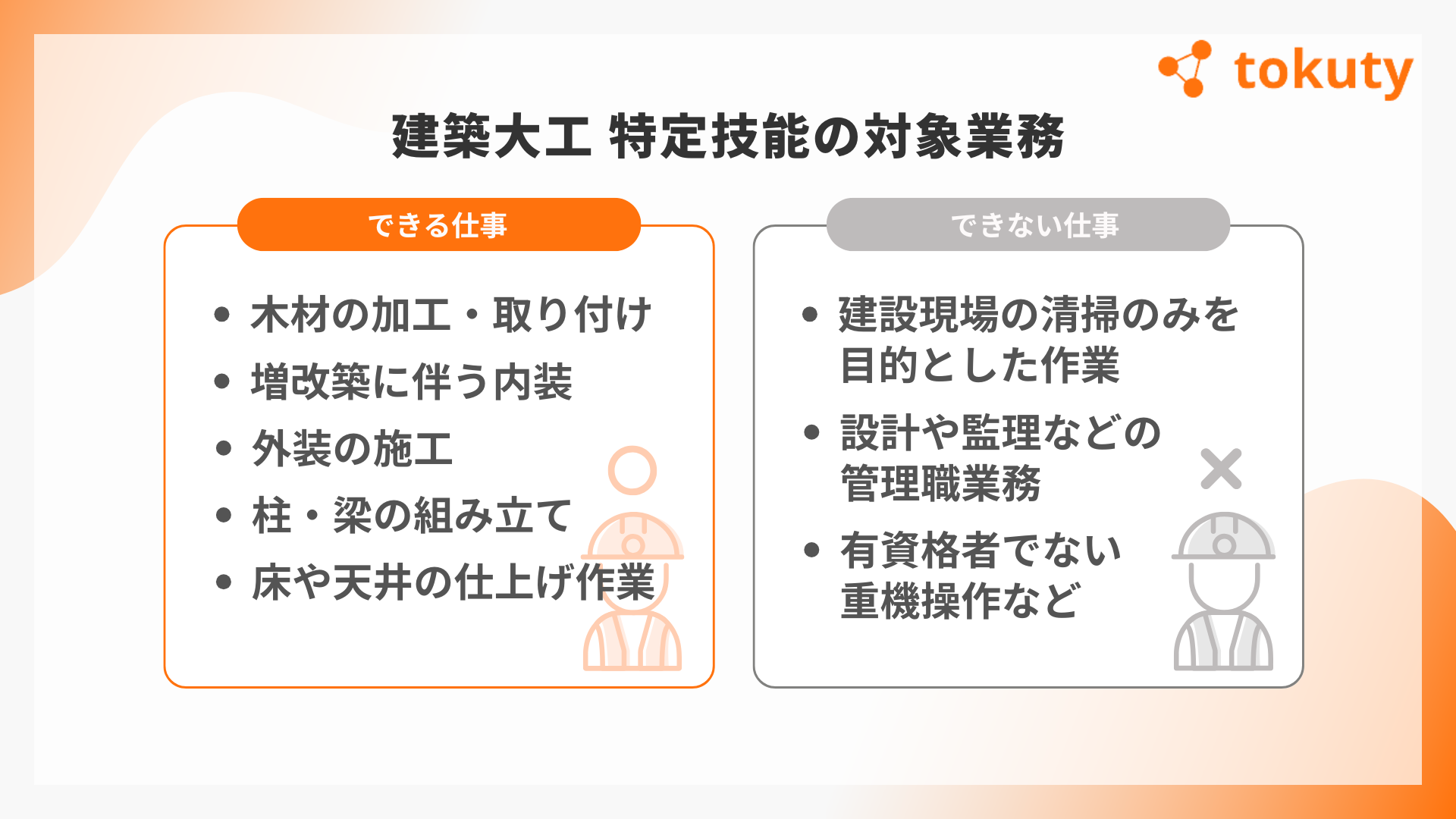 tokuty

建築大工 特定技能の対象業務

できる仕事

• 木材の加工・取り付け
• 増改築に伴う内装
• 外装の施工
• 柱・梁の組み立て
• 床や天井の仕上げ作業

できない仕事

• 建設現場の清掃のみを目的とした作業
• 設計や監理などの管理職業務
• 有資格者でない重機操作など